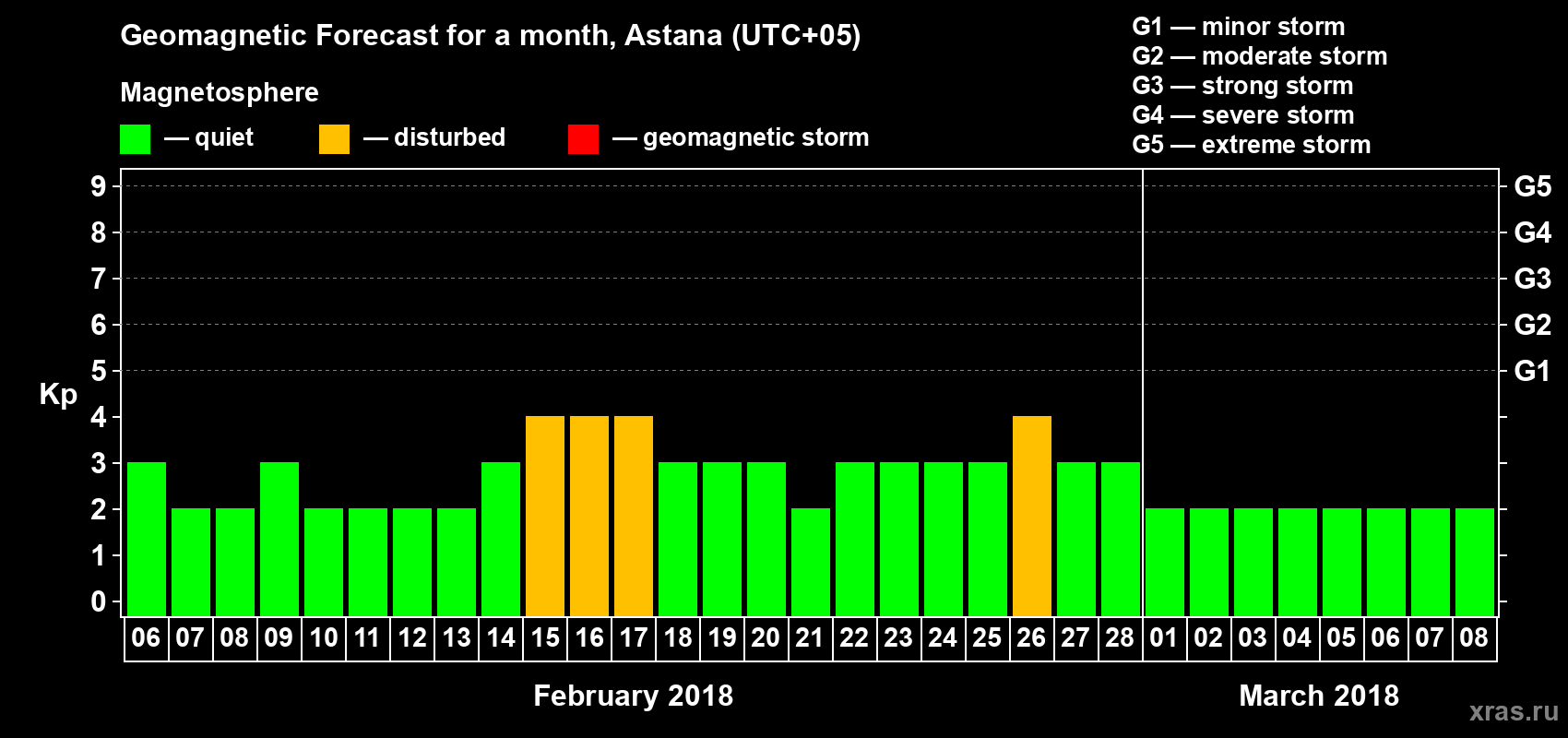 Geomagnetic Forecast for a month, Astana (UTC+05)

Magnetosphere

— quiet — disturbed — geomagnetic storm

G1 — minor storm
G2 — moderate storm
G3 — strong storm
G4 — severe storm
G5 — extreme storm

Kp

9 8 7 6 5 4 3 2 1 0

G5 G4 G3 G2 G1

06 07 08 09 10 11 12 13 14 15 16 17 18 19 20 21 22 23 24 25 26 27 28 01 02 03 04 05 06 07 08

February 2018

March 2018

xras.ru